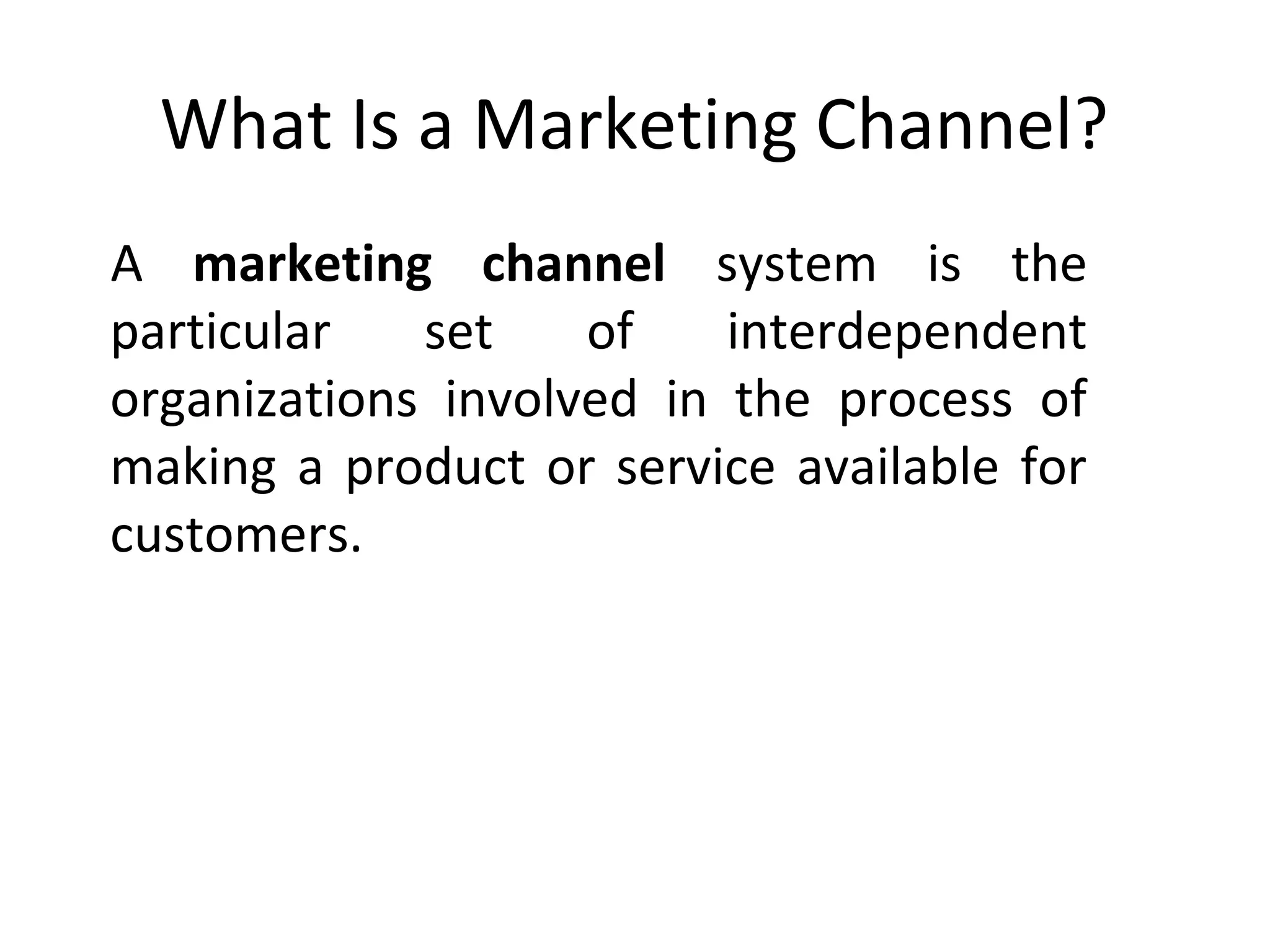 What Is a Marketing Channel?

A marketing channel system is the particular set of interdependent organizations involved in the process of making a product or service available for customers.